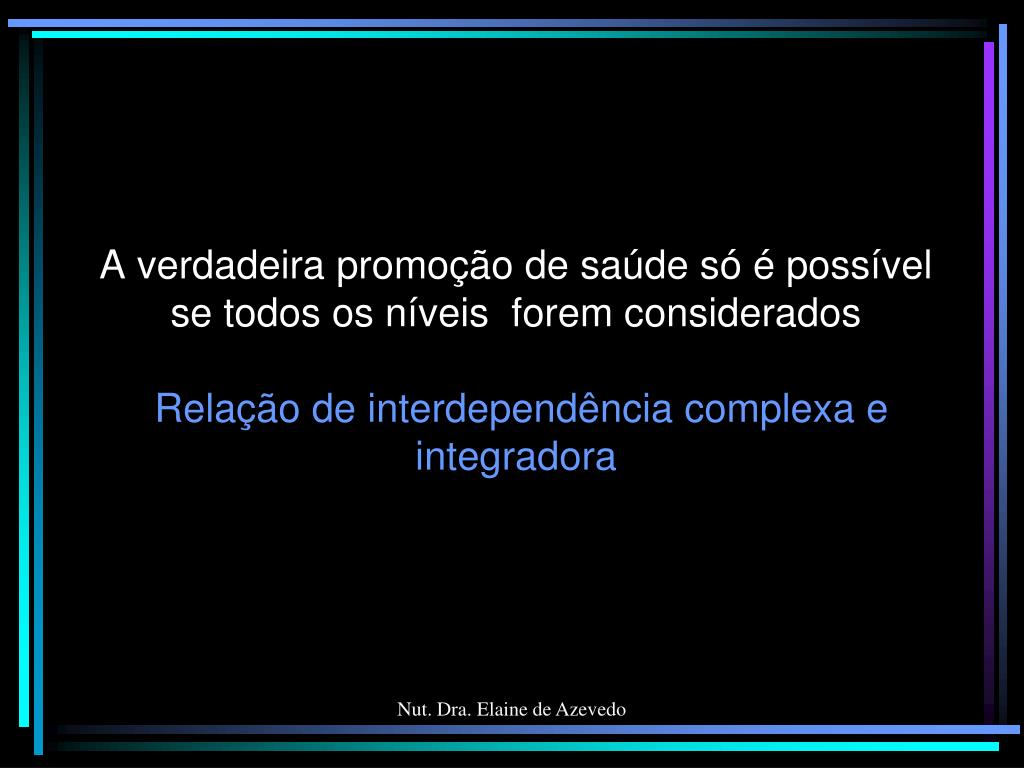 A verdadeira promoção de saúde só é possível se todos os níveis  forem considerados

Relação de interdependência complexa e integradora

Nut. Dra. Elaine de Azevedo